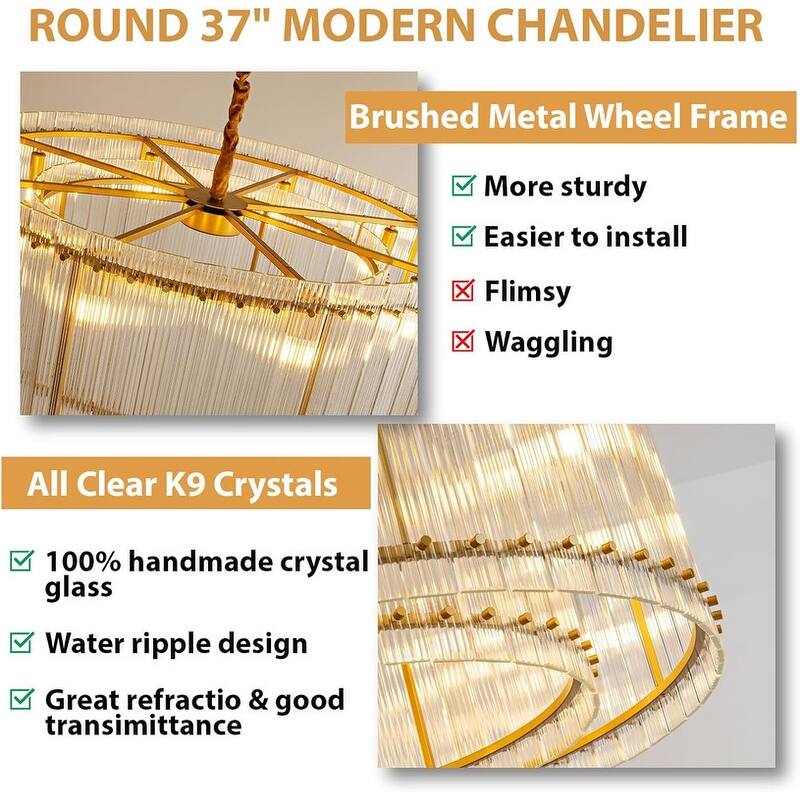 ROUND 37" MODERN CHANDELIER

Brushed Metal Wheel Frame

☑ More sturdy

☑ Easier to install

☒ Flimsy

☒ Waggling

All Clear K9 Crystals

☑ 100% handmade crystal glass

☑ Water ripple design

☑ Great refractio & good transimittance